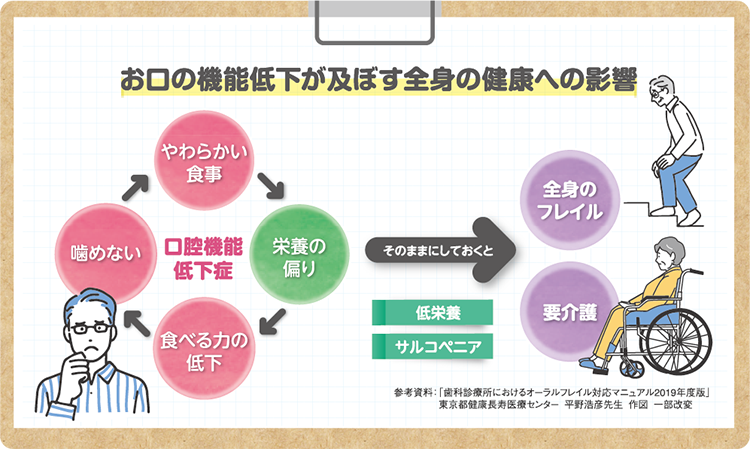 お口の機能低下が及ぼす全身の健康への影響

やわらかい食事

栄養の偏り

食べる力の低下

噛めない

口腔機能低下症

そのままにしておくと

低栄養

サルコペニア

全身のフレイル

要介護

参考資料：「歯科診療所におけるオーラルフレイル対応マニュアル2019年度版」
東京都健康長寿医療センター 平野浩彦先生 作図 一部改変